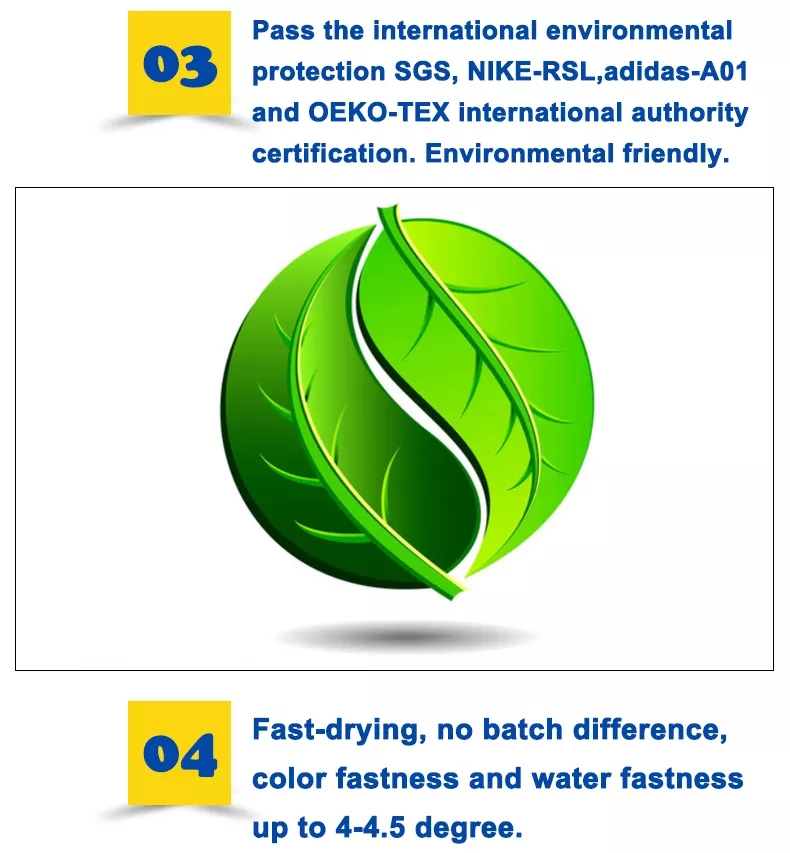 03

Pass the international environmental protection SGS, NIKE-RSL,adidas-A01 and OEKO-TEX international authority certification. Environmental friendly.

04

Fast-drying, no batch difference, color fastness and water fastness up to 4-4.5 degree.